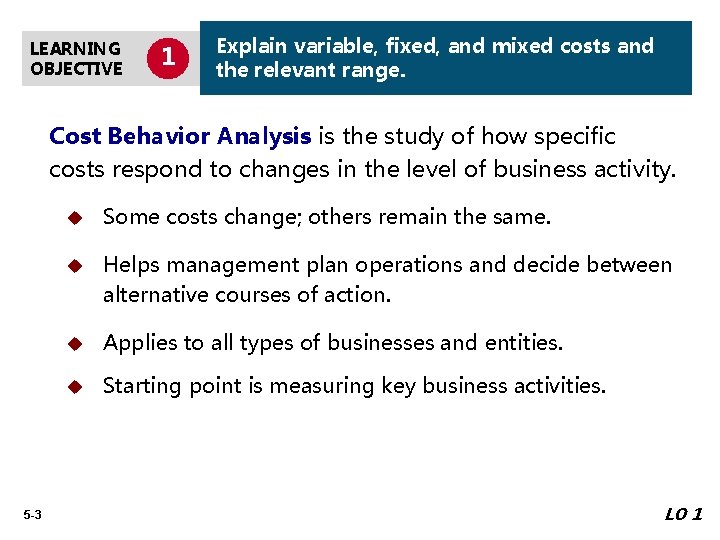 LEARNING OBJECTIVE

1

Explain variable, fixed, and mixed costs and the relevant range.

Cost Behavior Analysis is the study of how specific costs respond to changes in the level of business activity.

• Some costs change; others remain the same.

• Helps management plan operations and decide between alternative courses of action.

• Applies to all types of businesses and entities.

• Starting point is measuring key business activities.

5-3

LO 1